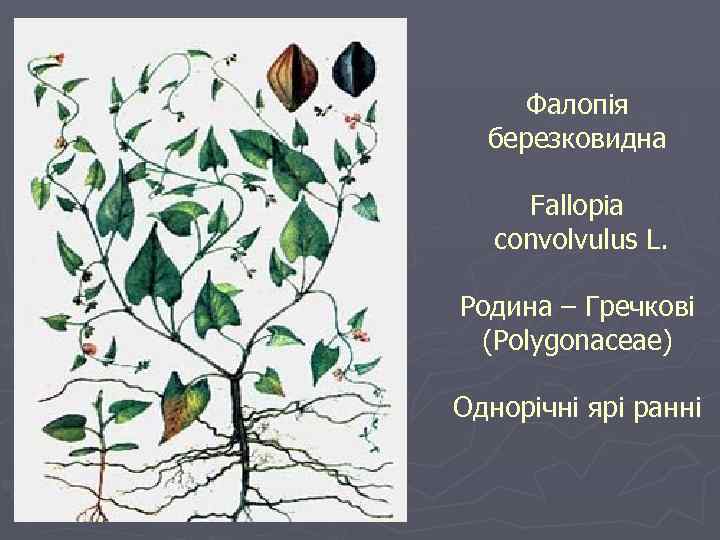 Фалопія березковидна

Fallopia convolvulus L.

Родина – Гречкові (Polygonaceae)

Однорічні ярі ранні